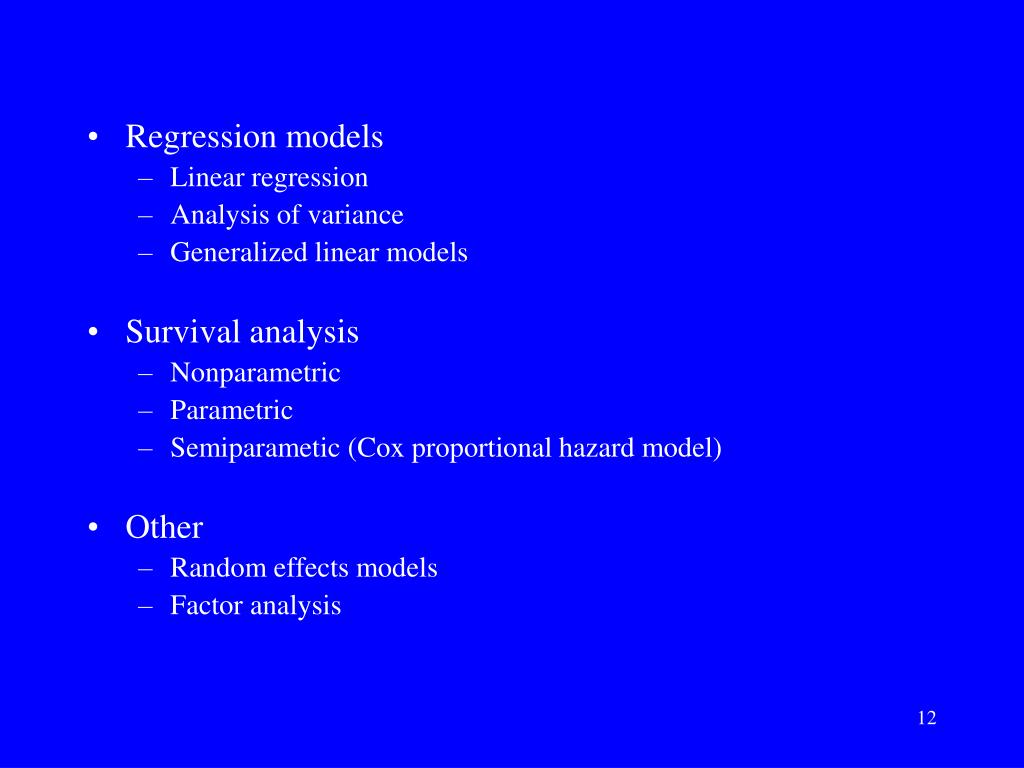 • Regression models
– Linear regression
– Analysis of variance
– Generalized linear models

• Survival analysis
– Nonparametric
– Parametric
– Semiparametic (Cox proportional hazard model)

• Other
– Random effects models
– Factor analysis

12